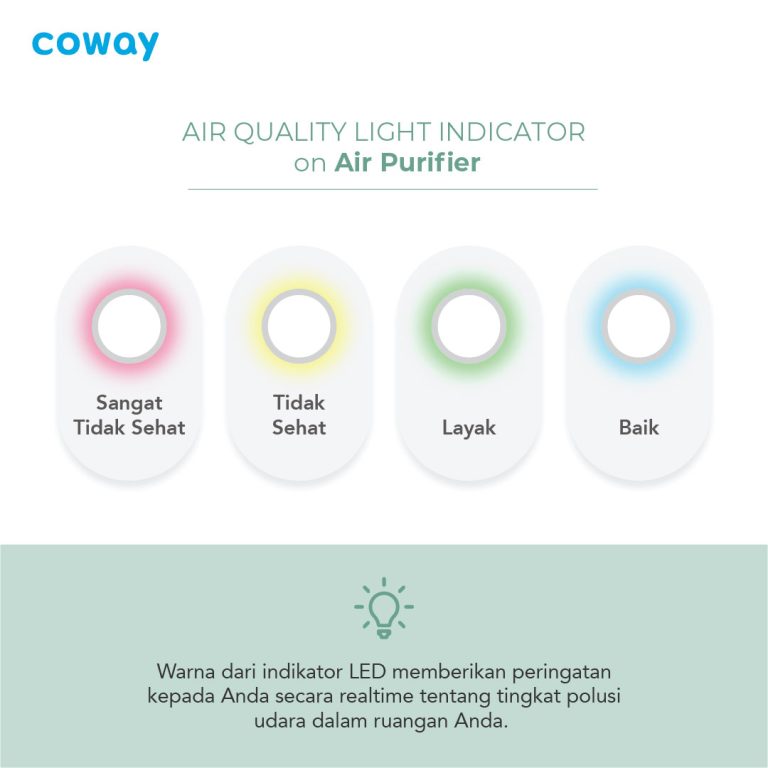 coway

AIR QUALITY LIGHT INDICATOR
on Air Purifier

Sangat Tidak Sehat

Tidak Sehat

Layak

Baik

Warna dari indikator LED memberikan peringatan kepada Anda secara realtime tentang tingkat polusi udara dalam ruangan Anda.